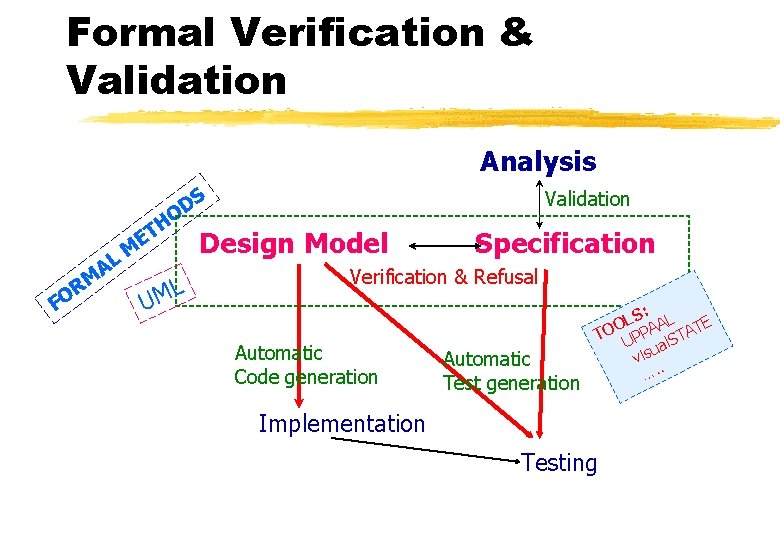 Formal Verification & Validation

Analysis

Validation

FORMAL METHODS

UML

Design Model

Specification

Verification & Refusal

TOOLS:
UPPAAL
visualSTATE
.....

Automatic
Code generation

Automatic
Test generation

Implementation

Testing